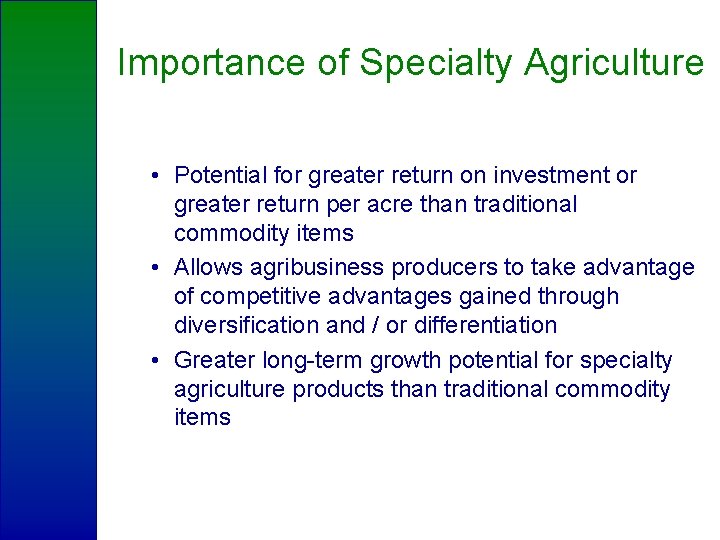 Importance of Specialty Agriculture

• Potential for greater return on investment or greater return per acre than traditional commodity items
• Allows agribusiness producers to take advantage of competitive advantages gained through diversification and / or differentiation
• Greater long-term growth potential for specialty agriculture products than traditional commodity items